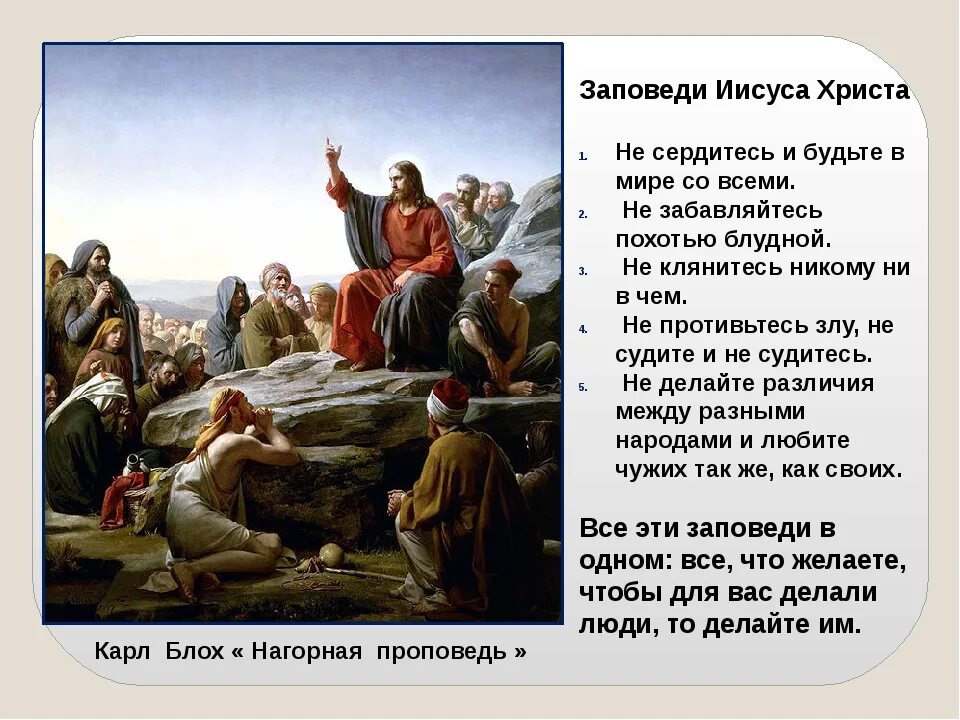 Заповеди Иисуса Христа

1. Не сердитесь и будьте в мире со всеми.
2. Не забавляйтесь похотью блудной.
3. Не клянитесь никому ни в чем.
4. Не противьтесь злу, не судите и не судитесь.
5. Не делайте различия между разными народами и любите чужих так же, как своих.

Все эти заповеди в одном: все, что желаете, чтобы для вас делали люди, то делайте им.

Карл Блох « Нагорная проповедь »